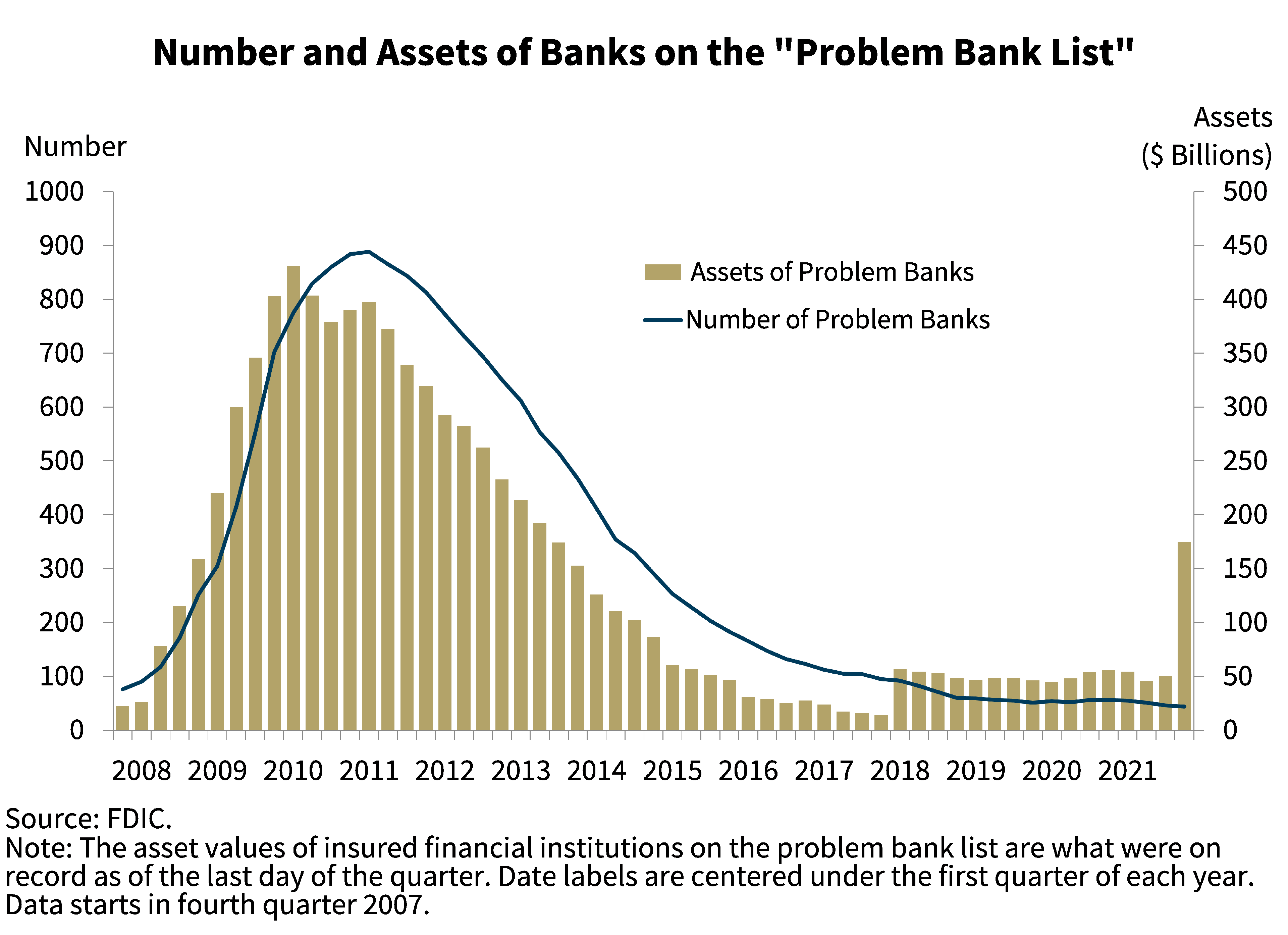 Number and Assets of Banks on the "Problem Bank List"

Number

Assets ($ Billions)

1000
900
800
700
600
500
400
300
200
100
0

500
450
400
350
300
250
200
150
100
50
0

Assets of Problem Banks
Number of Problem Banks

2008 2009 2010 2011 2012 2013 2014 2015 2016 2017 2018 2019 2020 2021

Source: FDIC.
Note: The asset values of insured financial institutions on the problem bank list are what were on record as of the last day of the quarter. Date labels are centered under the first quarter of each year. Data starts in fourth quarter 2007.